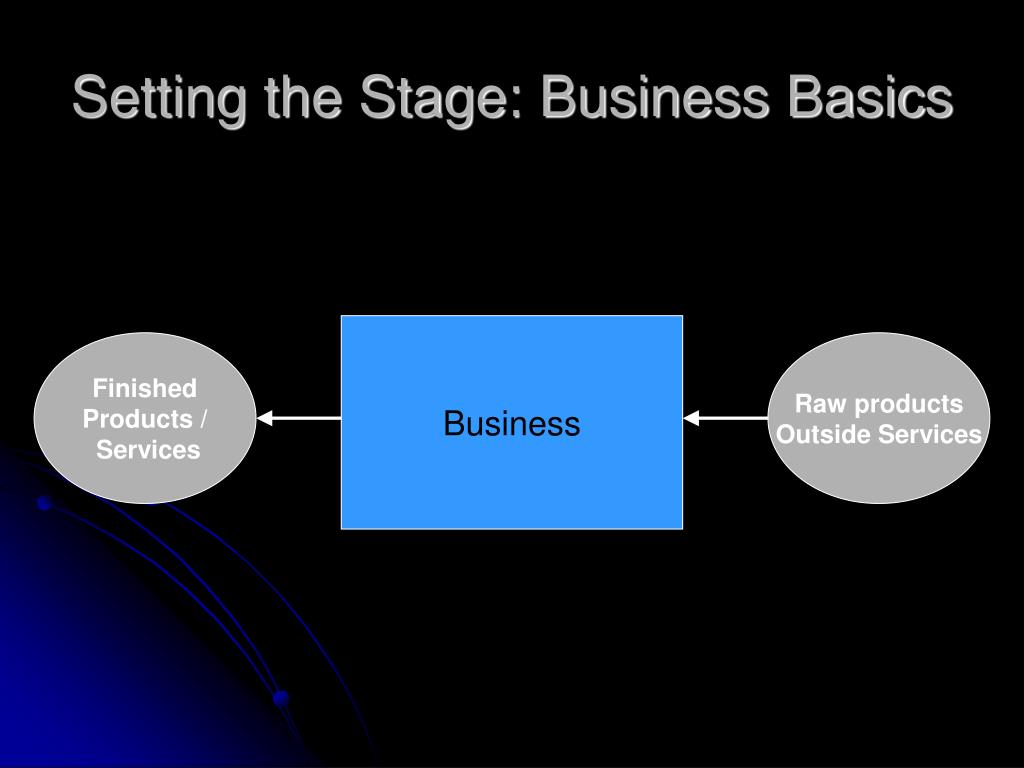 Setting the Stage: Business Basics

Finished Products / Services

Business

Raw products Outside Services